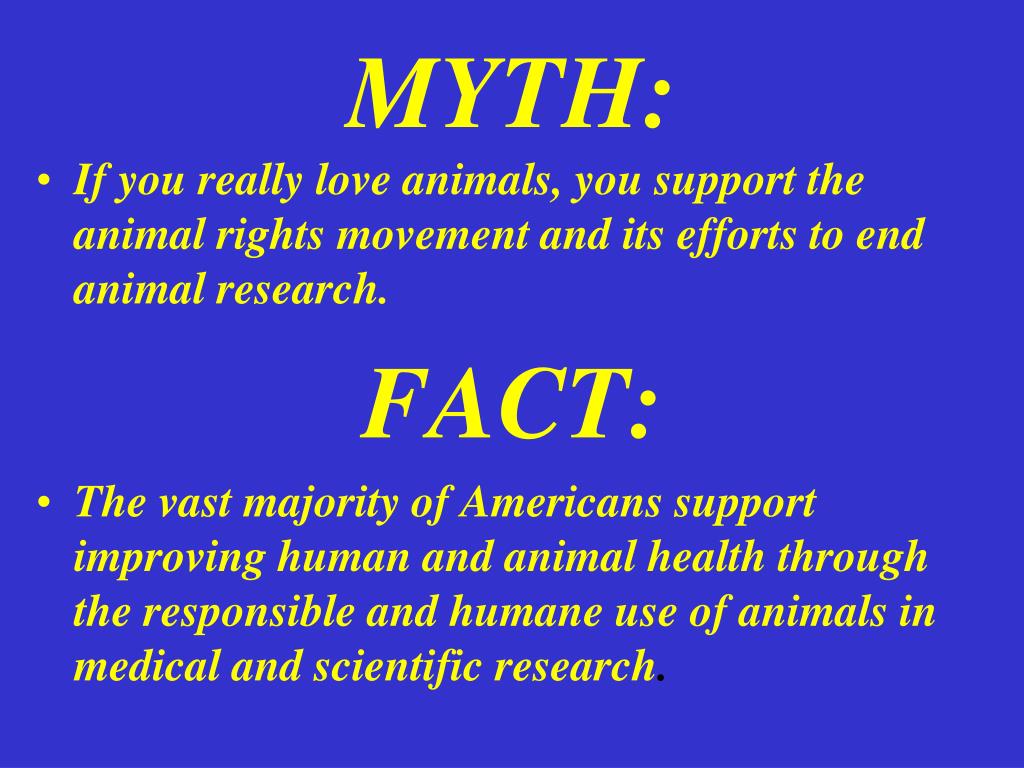 MYTH:

• If you really love animals, you support the animal rights movement and its efforts to end animal research.

FACT:

• The vast majority of Americans support improving human and animal health through the responsible and humane use of animals in medical and scientific research.